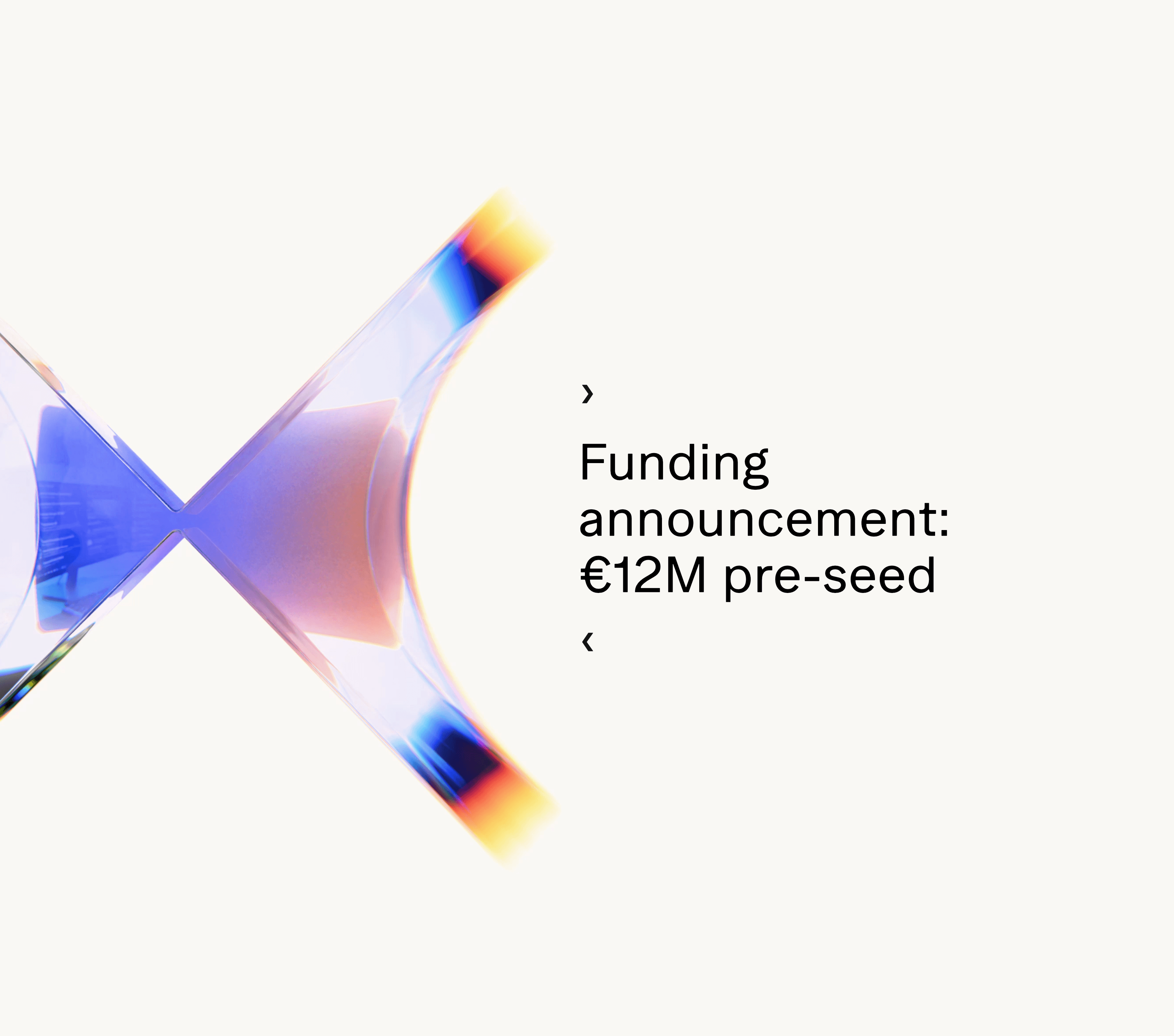 ›

Funding announcement: €12M pre-seed

‹